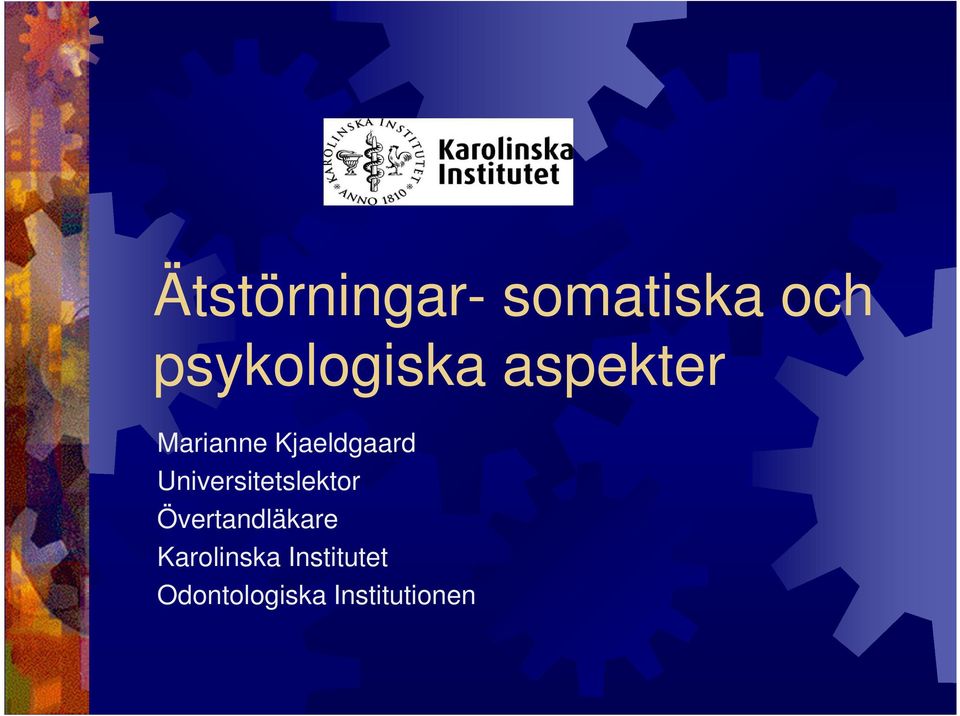 KAROLINSKA INSTITUTET ANNO 1810

Karolinska Institutet

Ätstörningar- somatiska och psykologiska aspekter

Marianne Kjaeldgaard
Universitetslektor
Övertandläkare
Karolinska Institutet
Odontologiska Institutionen